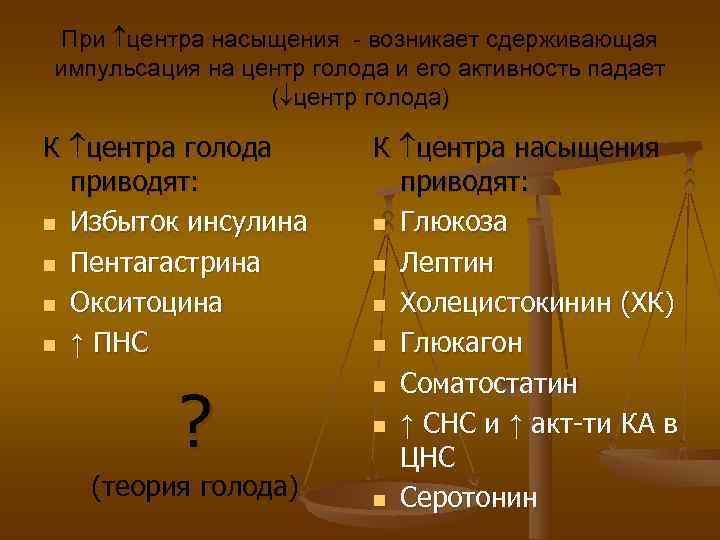 При ↑центра насыщения - возникает сдерживающая импульсация на центр голода и его активность падает (↓центр голода)

К ↑центра голода приводят:
- Избыток инсулина
- Пентагастрина
- Окситоцина
- ↑ ПНС

?

(теория голода)

К ↑центра насыщения приводят:
- Глюкоза
- Лептин
- Холецистокинин (ХК)
- Глюкагон
- Соматостатин
- ↑ СНС и ↑ акт-ти КА в ЦНС
- Серотонин